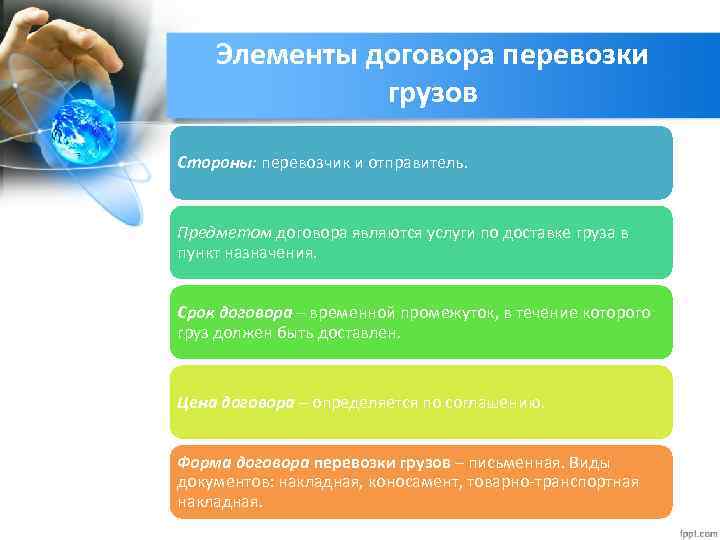 Элементы договора перевозки грузов

Стороны: перевозчик и отправитель.

Предметом договора являются услуги по доставке груза в пункт назначения.

Срок договора – временной промежуток, в течение которого груз должен быть доставлен.

Цена договора – определяется по соглашению.

Форма договора перевозки грузов – письменная. Виды документов: накладная, коносамент, товарно-транспортная накладная.

fppt.com